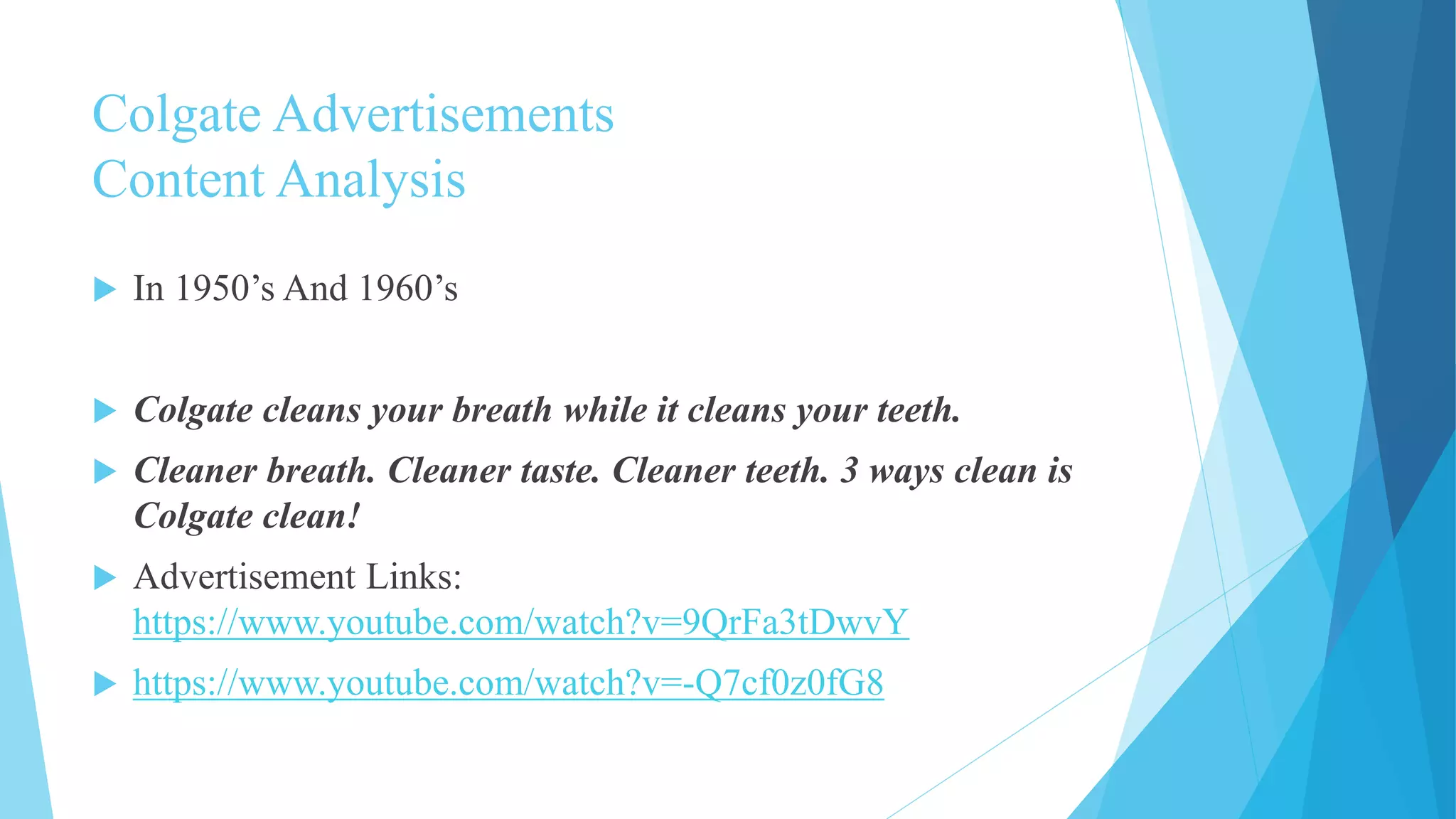 Colgate Advertisements
Content Analysis

In 1950’s And 1960’s

Colgate cleans your breath while it cleans your teeth.

Cleaner breath. Cleaner taste. Cleaner teeth. 3 ways clean is Colgate clean!

Advertisement Links: https://www.youtube.com/watch?v=9QrFa3tDwvY

https://www.youtube.com/watch?v=-Q7cf0z0fG8